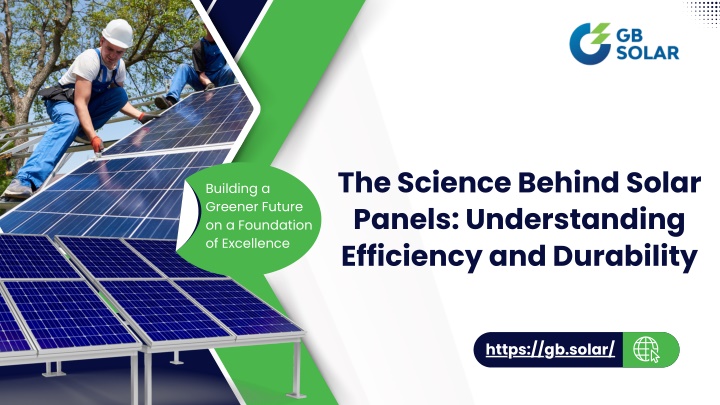 GB SOLAR

Building a Greener Future on a Foundation of Excellence

The Science Behind Solar Panels: Understanding Efficiency and Durability

https://gb.solar/